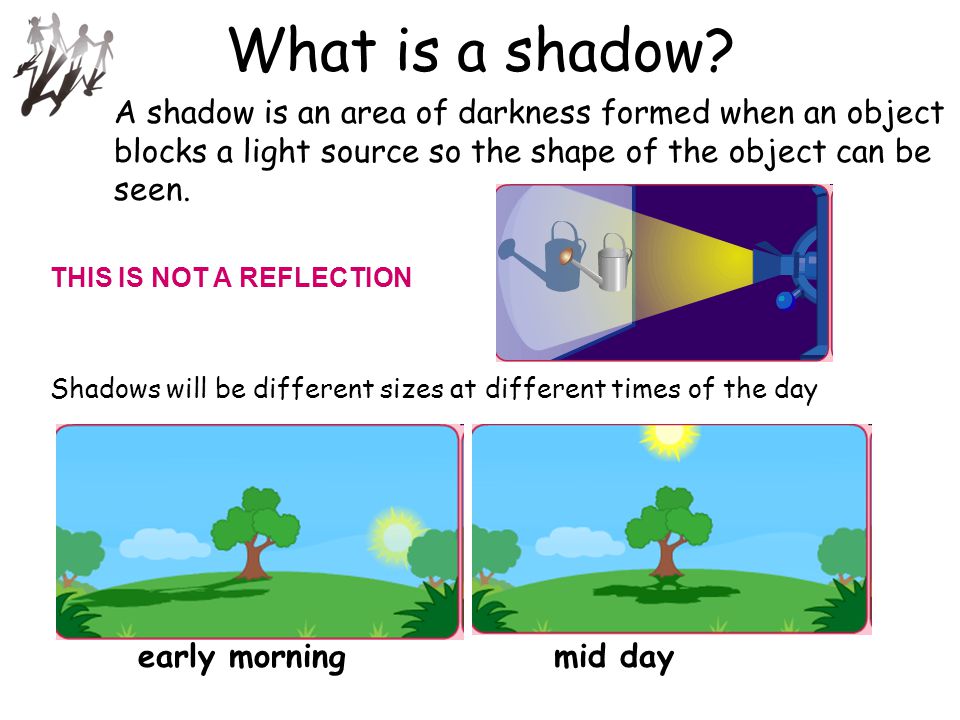 What is a shadow?

A shadow is an area of darkness formed when an object blocks a light source so the shape of the object can be seen.

THIS IS NOT A REFLECTION

Shadows will be different sizes at different times of the day

early morning

mid day